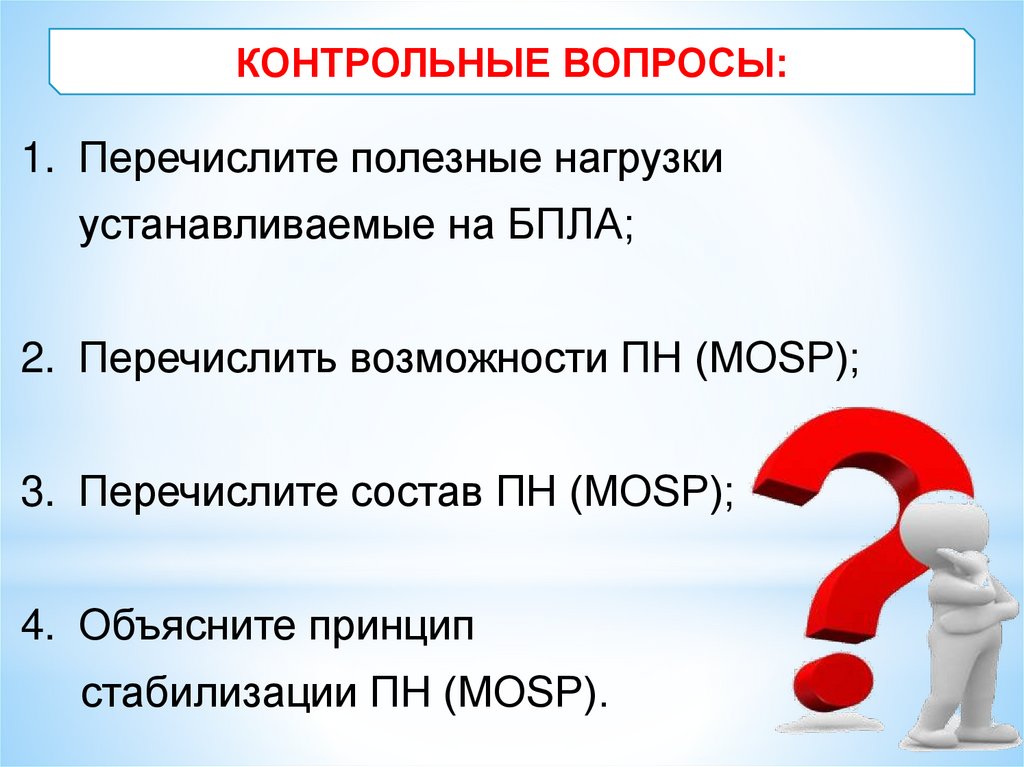 КОНТРОЛЬНЫЕ ВОПРОСЫ:

1. Перечислите полезные нагрузки устанавливаемые на БПЛА;

2. Перечислить возможности ПН (MOSP);

3. Перечислите состав ПН (MOSP);

4. Объясните принцип стабилизации ПН (MOSP).